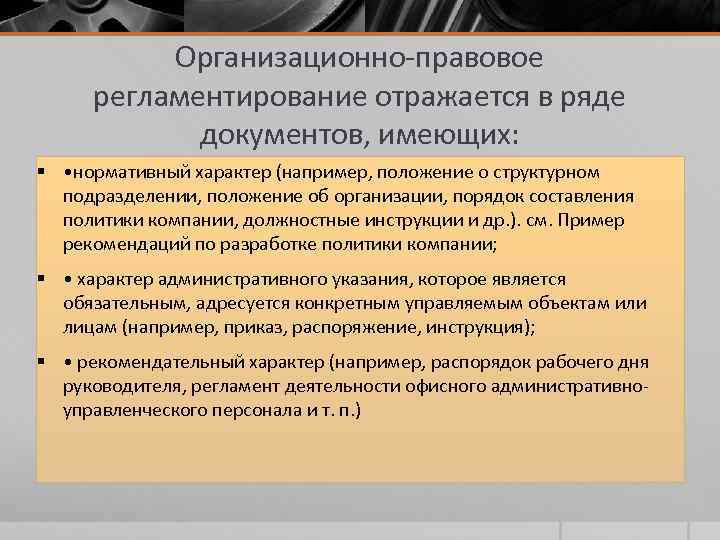 Организационно-правовое регламентирование отражается в ряде документов, имеющих:

▪ •нормативный характер (например, положение о структурном подразделении, положение об организации, порядок составления политики компании, должностные инструкции и др.). см. Пример рекомендаций по разработке политики компании;

▪ • характер административного указания, которое является обязательным, адресуется конкретным управляемым объектам или лицам (например, приказ, распоряжение, инструкция);

▪ • рекомендательный характер (например, распорядок рабочего дня руководителя, регламент деятельности офисного административно-управленческого персонала и т. п.)